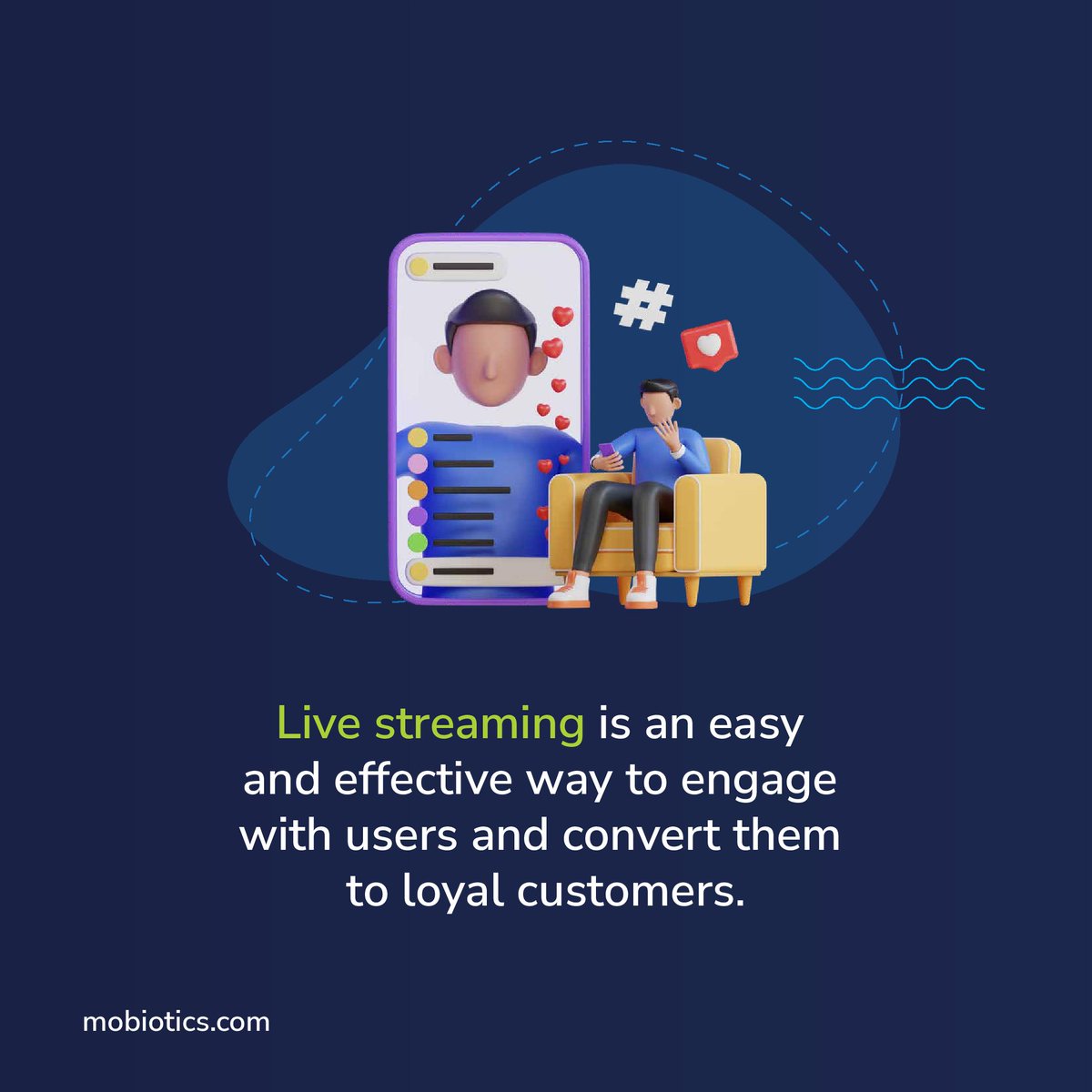 #

Live streaming is an easy and effective way to engage with users and convert them to loyal customers.

mobiotics.com